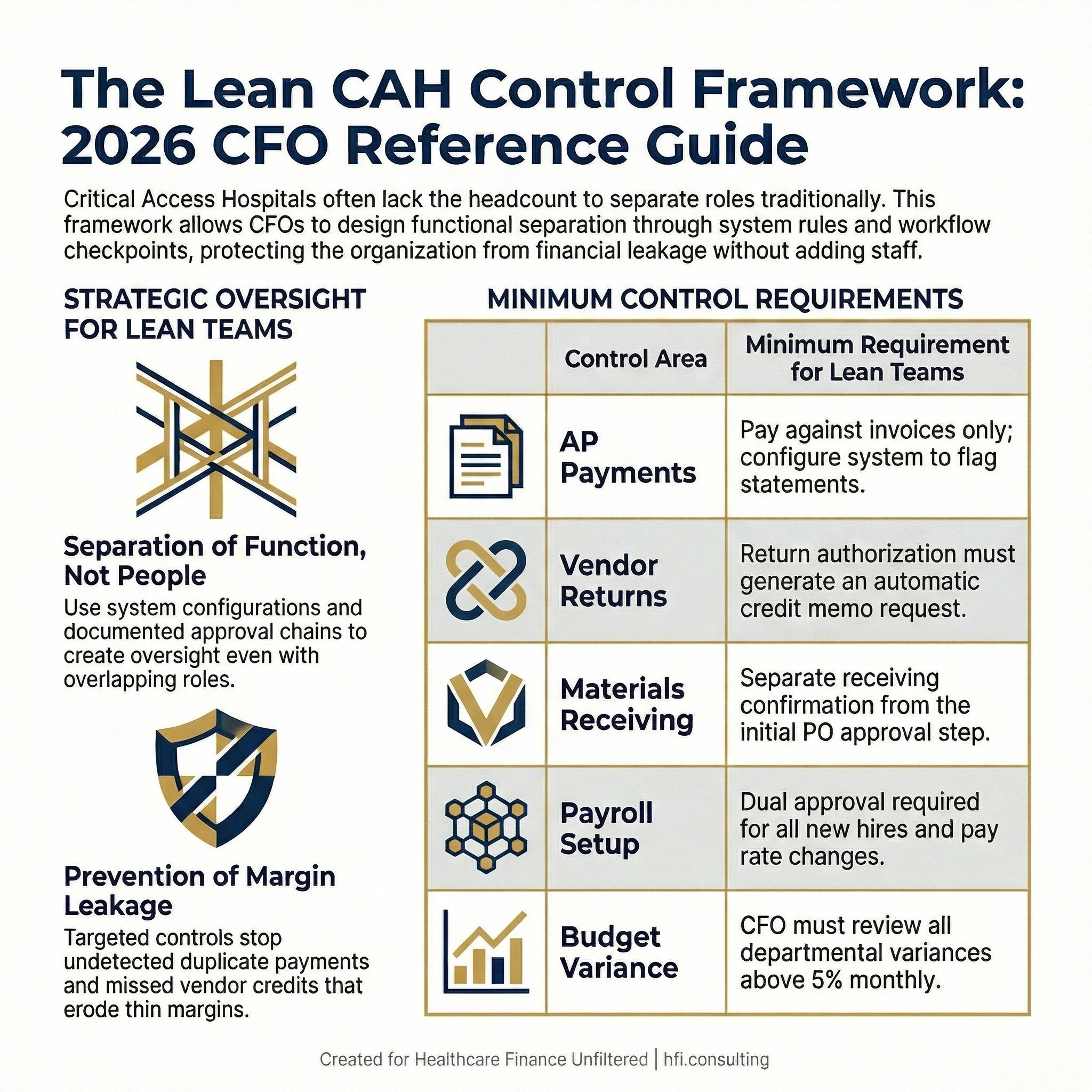 The Lean CAH Control Framework: 2026 CFO Reference Guide

Critical Access Hospitals often lack the headcount to separate roles traditionally. This framework allows CFOs to design functional separation through system rules and workflow checkpoints, protecting the organization from financial leakage without adding staff.

STRATEGIC OVERSIGHT FOR LEAN TEAMS

Separation of Function, Not People

Use system configurations and documented approval chains to create oversight even with overlapping roles.

Prevention of Margin Leakage

Targeted controls stop undetected duplicate payments and missed vendor credits that erode thin margins.

MINIMUM CONTROL REQUIREMENTS

| | Control Area | Minimum Requirement for Lean Teams |
|---|---|---|
| | AP Payments | Pay against invoices only; configure system to flag statements. |
| | Vendor Returns | Return authorization must generate an automatic credit memo request. |
| | Materials Receiving | Separate receiving confirmation from the initial PO approval step. |
| | Payroll Setup | Dual approval required for all new hires and pay rate changes. |
| | Budget Variance | CFO must review all departmental variances above 5% monthly. |

Created for Healthcare Finance Unfiltered | hfi.consulting